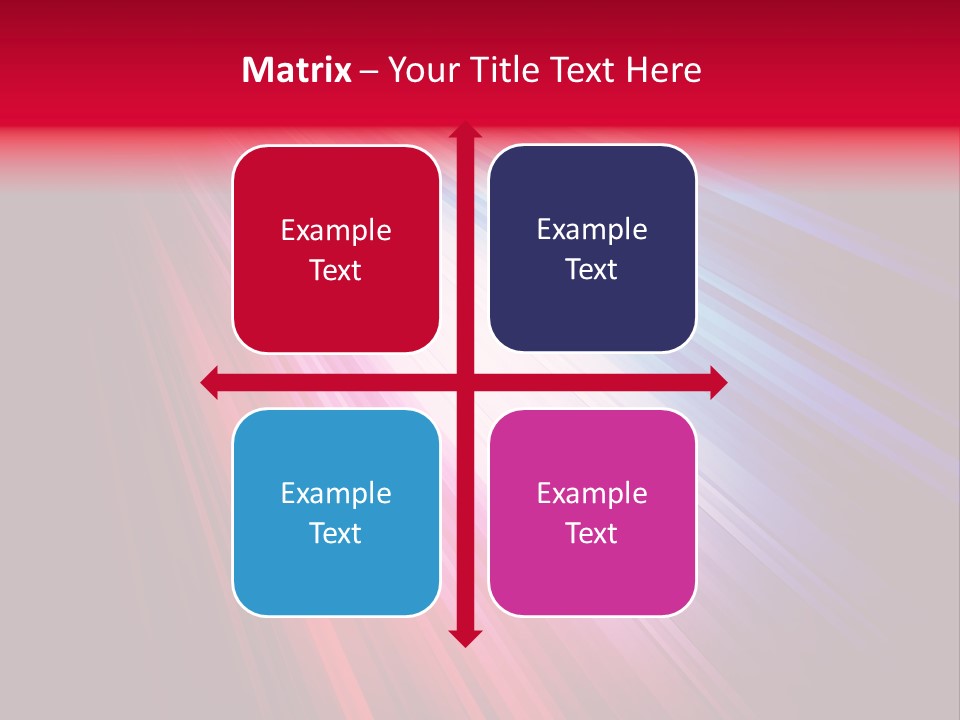 Matrix – Your Title Text Here

Example Text

Example Text

Example Text

Example Text